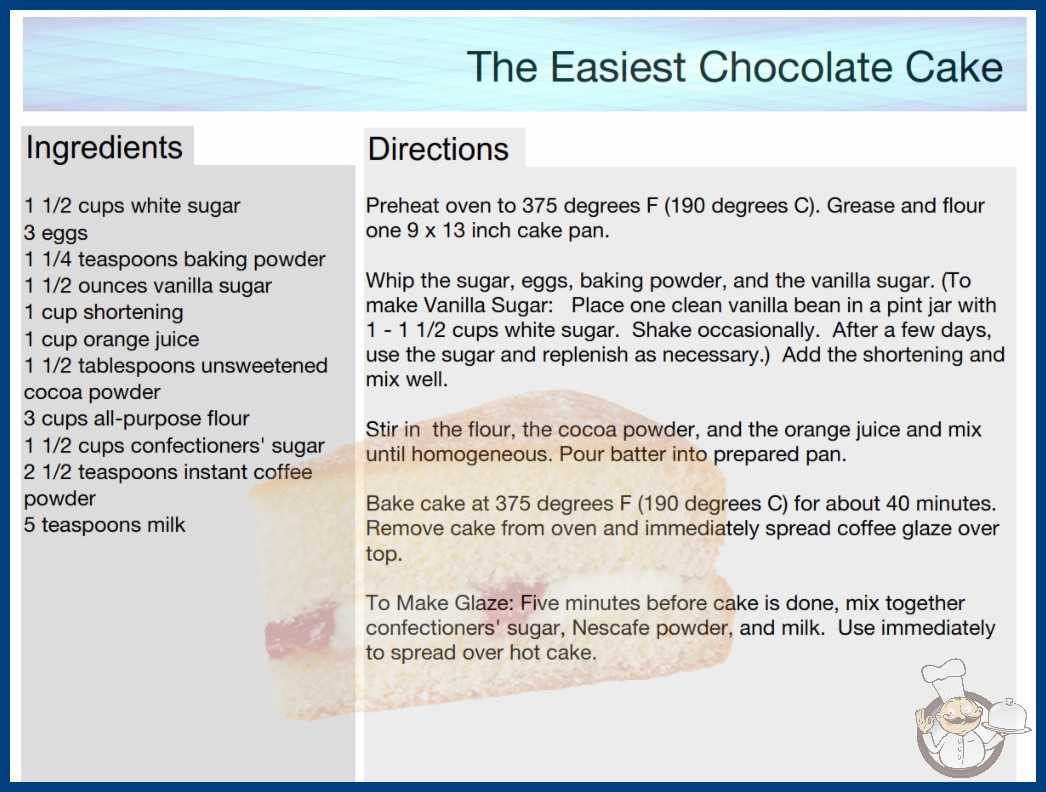 The Easiest Chocolate Cake

Ingredients

1 1/2 cups white sugar
3 eggs
1 1/4 teaspoons baking powder
1 1/2 ounces vanilla sugar
1 cup shortening
1 cup orange juice
1 1/2 tablespoons unsweetened cocoa powder
3 cups all-purpose flour
1 1/2 cups confectioners' sugar
2 1/2 teaspoons instant coffee powder
5 teaspoons milk

Directions

Preheat oven to 375 degrees F (190 degrees C). Grease and flour one 9 x 13 inch cake pan.

Whip the sugar, eggs, baking powder, and the vanilla sugar. (To make Vanilla Sugar: Place one clean vanilla bean in a pint jar with 1 - 1 1/2 cups white sugar. Shake occasionally. After a few days, use the sugar and replenish as necessary.) Add the shortening and mix well.

Stir in the flour, the cocoa powder, and the orange juice and mix until homogeneous. Pour batter into prepared pan.

Bake cake at 375 degrees F (190 degrees C) for about 40 minutes. Remove cake from oven and immediately spread coffee glaze over top.

To Make Glaze: Five minutes before cake is done, mix together confectioners' sugar, Nescafe powder, and milk. Use immediately to spread over hot cake.